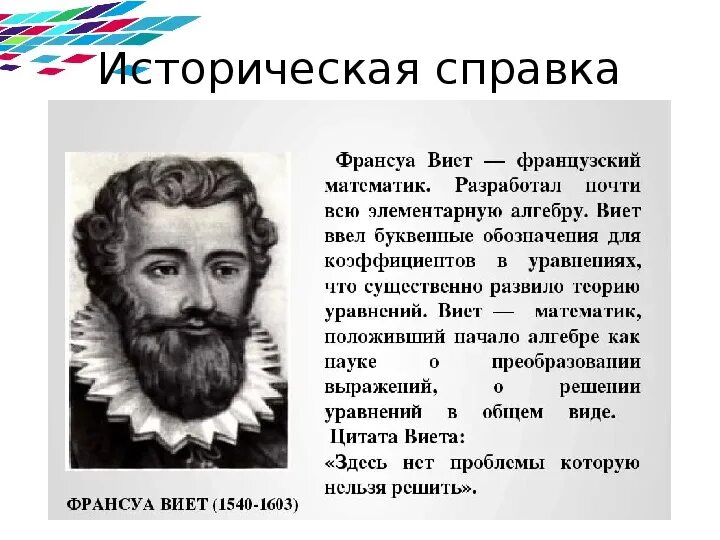 Историческая справка

Франсуа Виет — французский математик. Разработал почти всю элементарную алгебру. Виет ввел буквенные обозначения для коэффициентов в уравнениях, что существенно развило теорию уравнений. Виет — математик, положивший начало алгебре как науке о преобразовании выражений, о решении уравнений в общем виде.

Цитата Виета:

«Здесь нет проблемы которую нельзя решить».

ФРАНСУА ВИЕТ (1540-1603)